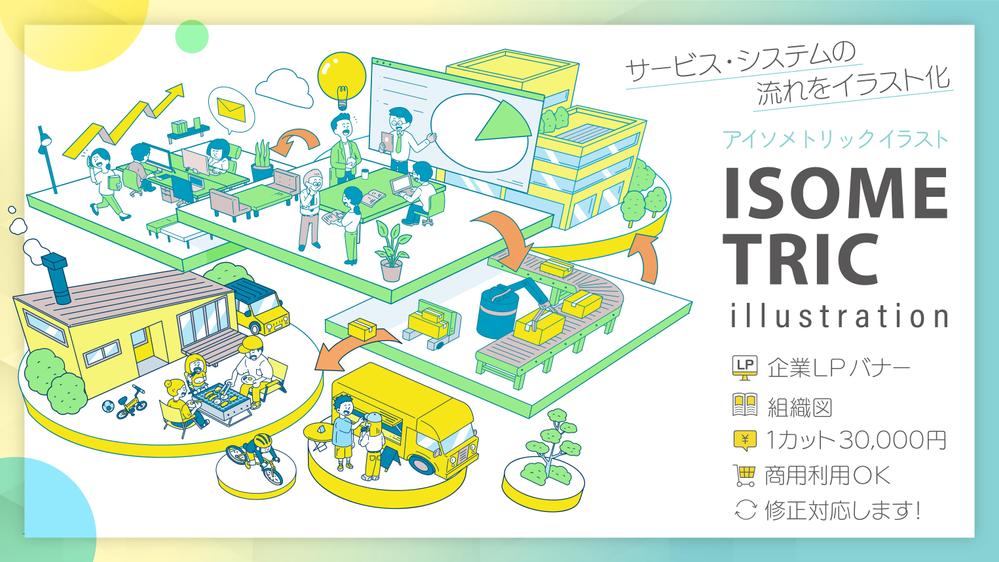 サービス・システムの
流れをイラスト化

アイソメトリックイラスト

ISOME
TRIC
illustration

LP 企業LPバナー
組織図
¥ 1カット30,000円
商用利用OK
修正対応します!